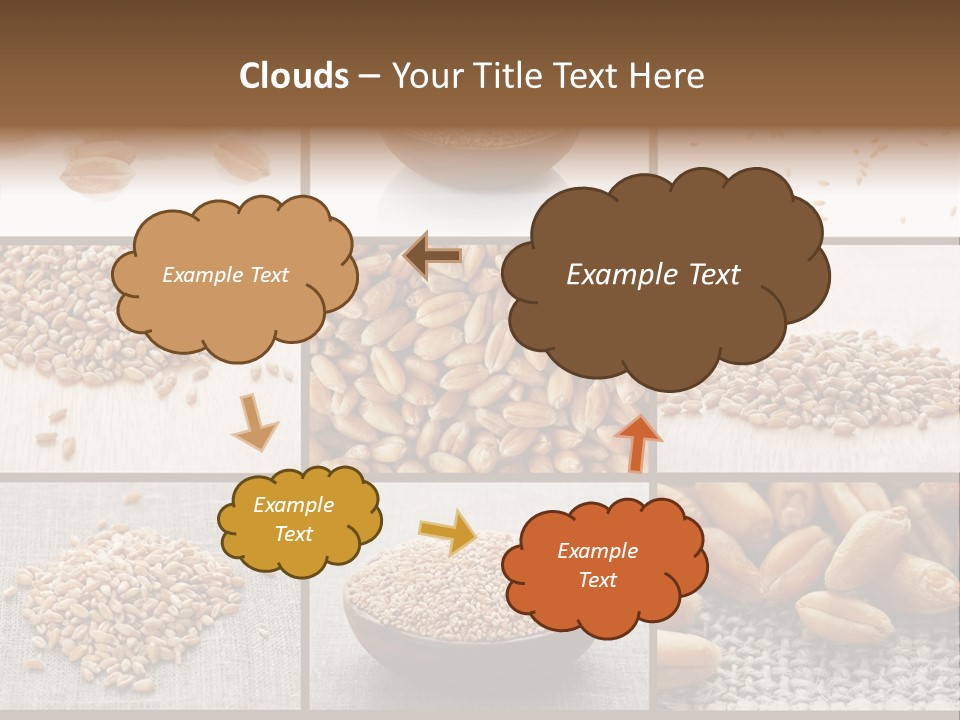 Clouds – Your Title Text Here

Example Text

Example Text

Example Text

Example Text